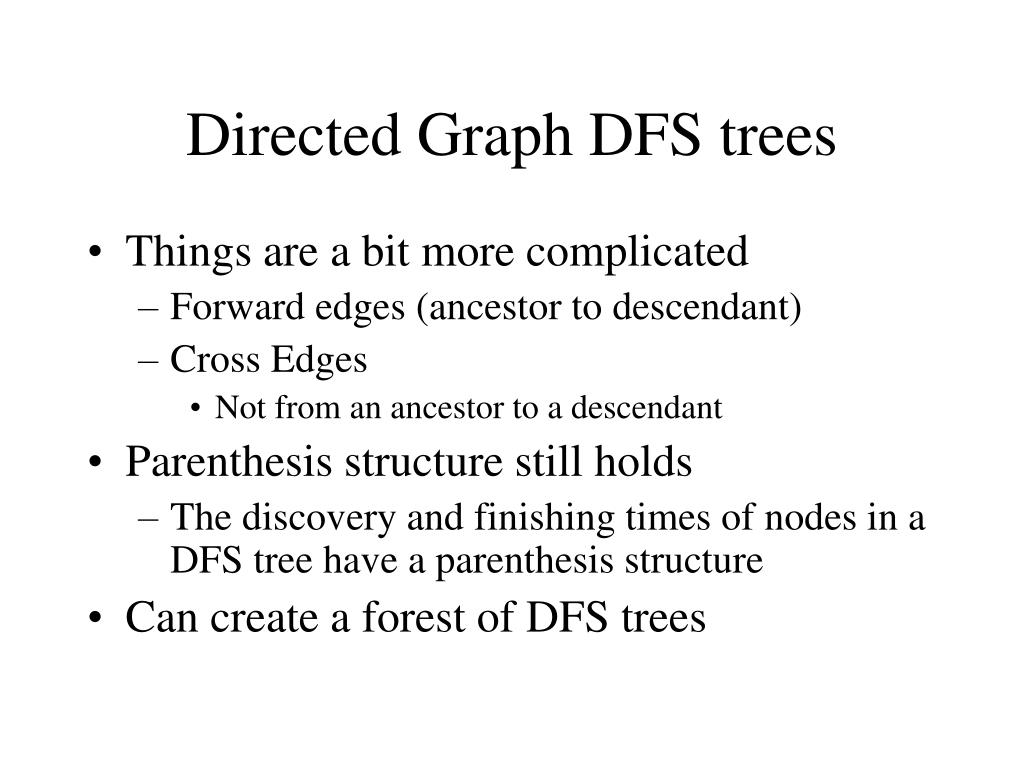 Directed Graph DFS trees

• Things are a bit more complicated
– Forward edges (ancestor to descendant)
– Cross Edges
• Not from an ancestor to a descendant
• Parenthesis structure still holds
– The discovery and finishing times of nodes in a DFS tree have a parenthesis structure
• Can create a forest of DFS trees